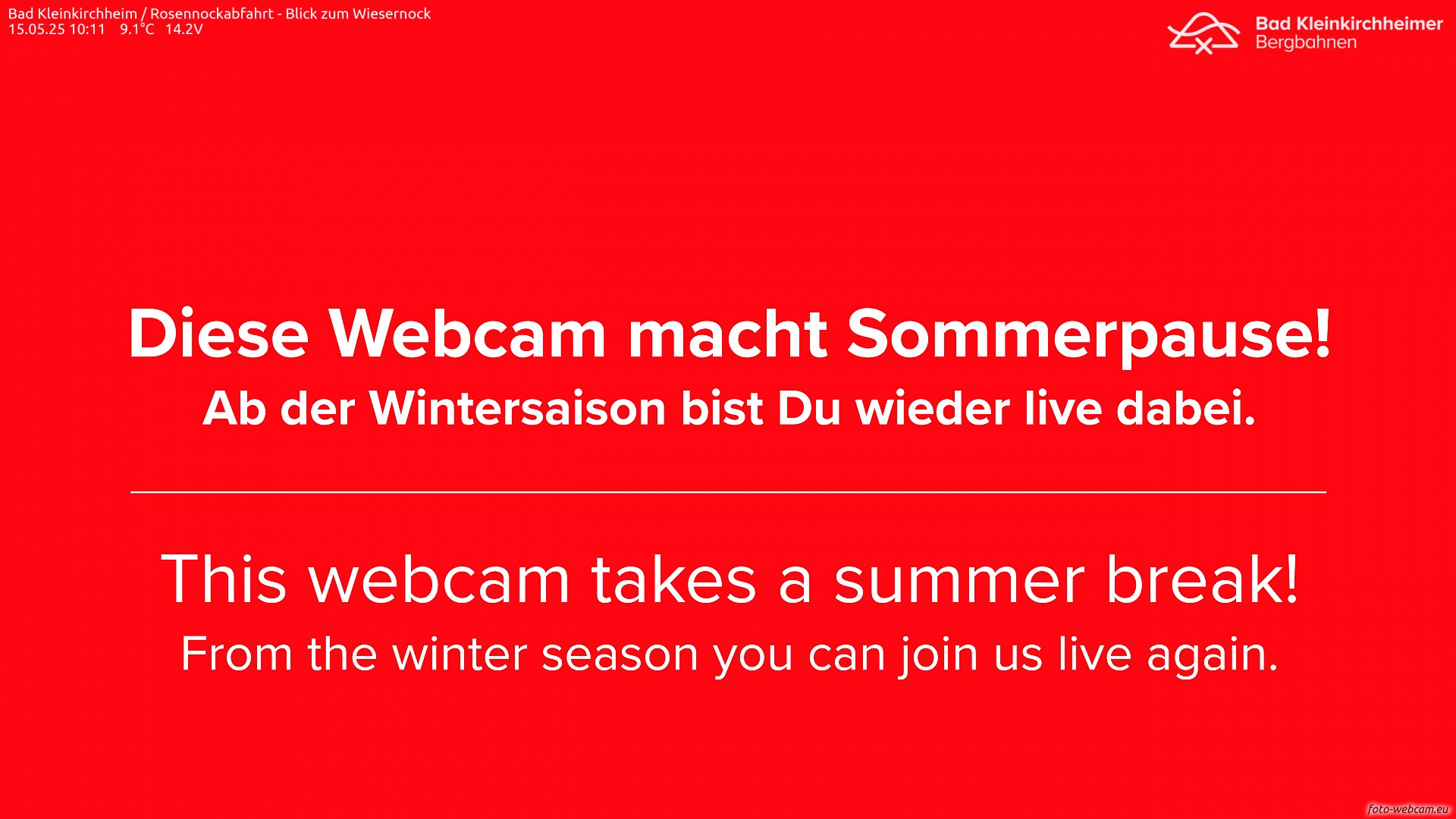 Bad Kleinkirchheim / Rosennockabfahrt - Blick zum Wiesernock
15.05.25 10:11 9.1°C 14.2V

Bad Kleinkirchheimer
Bergbahnen

Diese Webcam macht Sommerpause!
Ab der Wintersaison bist Du wieder live dabei.

This webcam takes a summer break!
From the winter season you can join us live again.

foto-webcam.eu